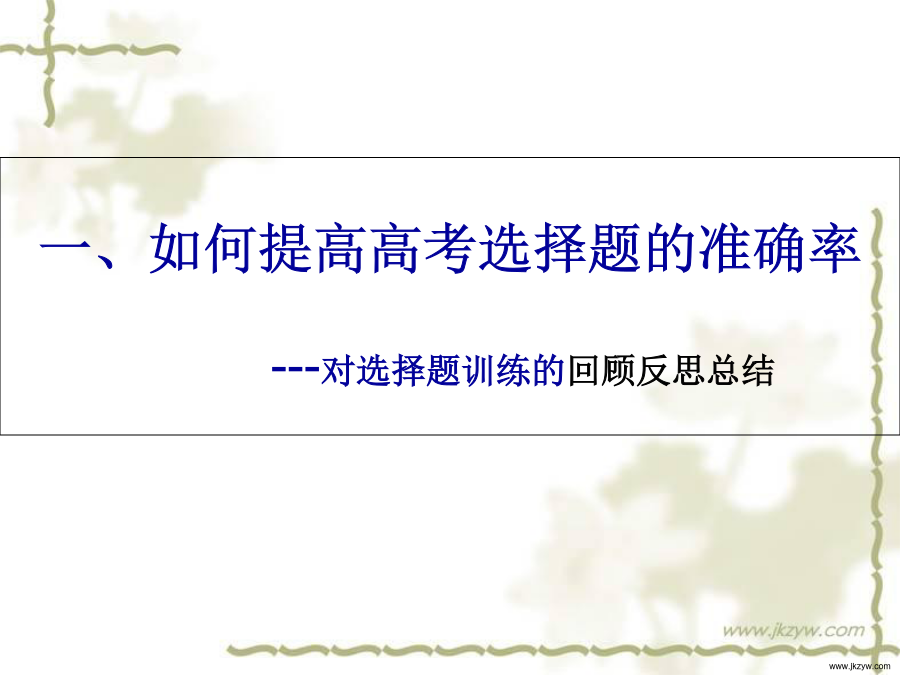 一、如何提高高考选择题的准确率

---对选择题训练的回顾反思总结

www.jkzyw.com

www.jkzyw.com